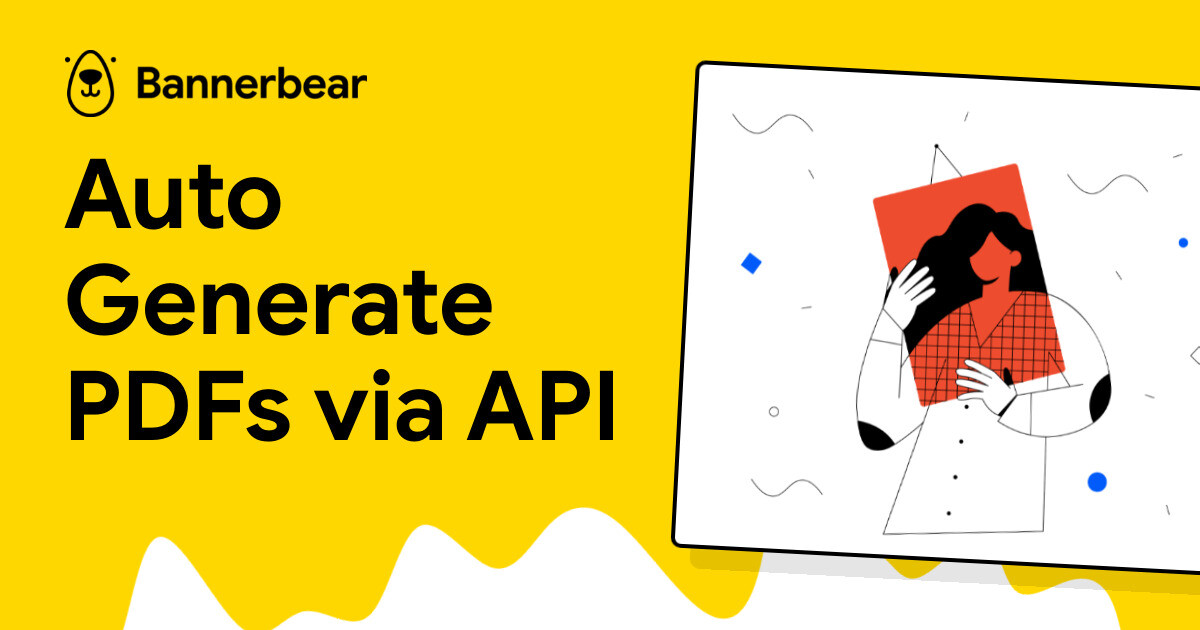 Bannerbear

Auto Generate PDFs via API